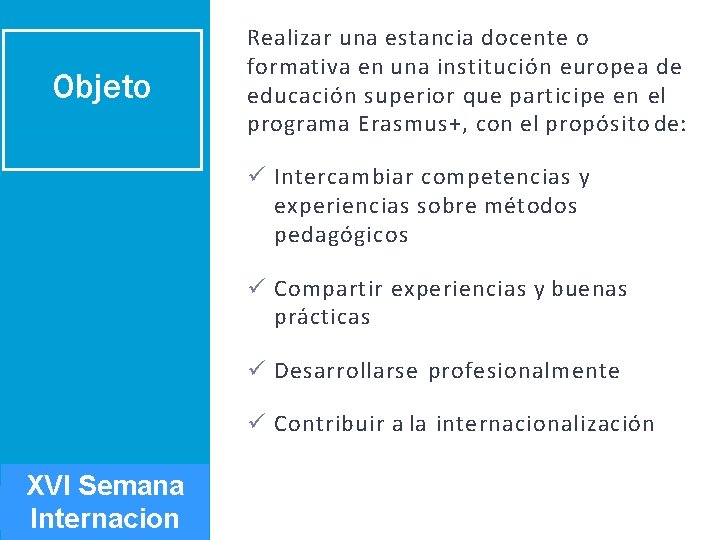 Objeto

Realizar una estancia docente o formativa en una institución europea de educación superior que participe en el programa Erasmus+, con el propósito de:

✓ Intercambiar competencias y experiencias sobre métodos pedagógicos

✓ Compartir experiencias y buenas prácticas

✓ Desarrollarse profesionalmente

✓ Contribuir a la internacionalización

XVI Semana Internacion